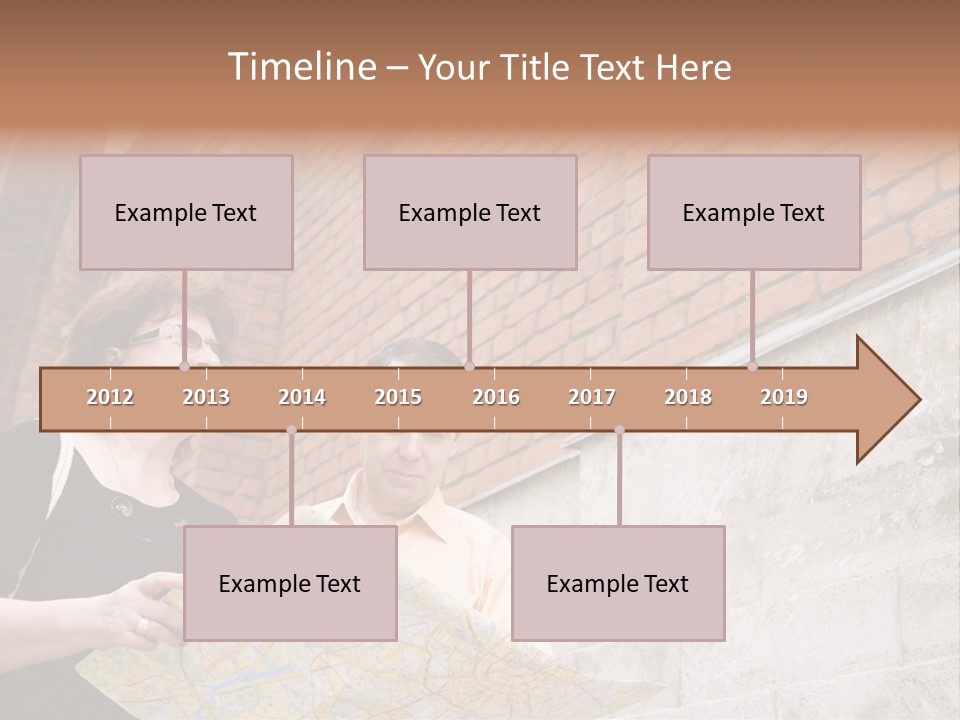 Timeline – Your Title Text Here

Example Text

Example Text

Example Text

2012 2013 2014 2015 2016 2017 2018 2019

Example Text

Example Text